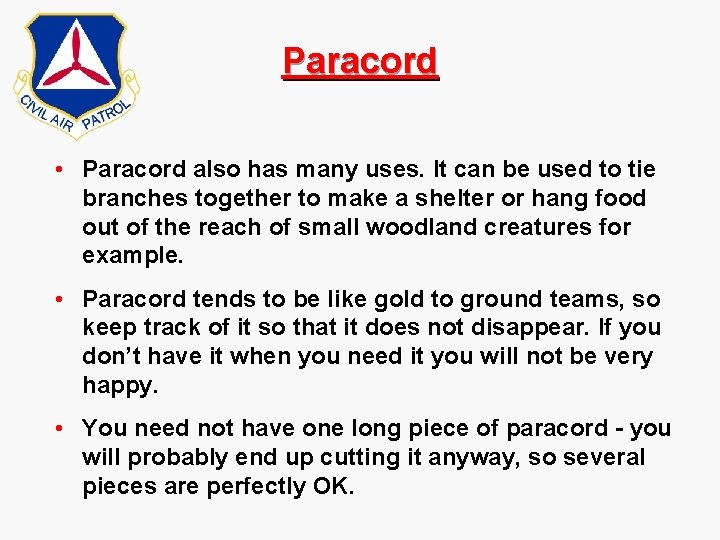 CIVIL AIR PATROL

Paracord

• Paracord also has many uses. It can be used to tie branches together to make a shelter or hang food out of the reach of small woodland creatures for example.

• Paracord tends to be like gold to ground teams, so keep track of it so that it does not disappear. If you don't have it when you need it you will not be very happy.

• You need not have one long piece of paracord - you will probably end up cutting it anyway, so several pieces are perfectly OK.